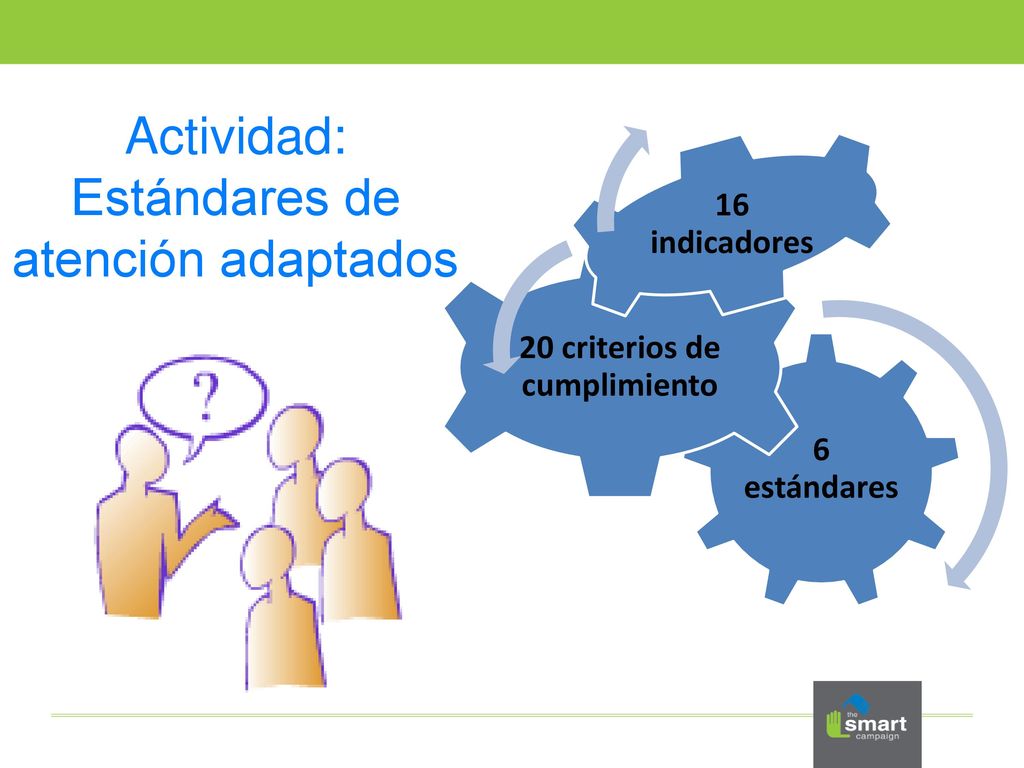 Actividad: Estándares de atención adaptados

?

16 indicadores

20 criterios de cumplimiento

6 estándares

the smart campaign